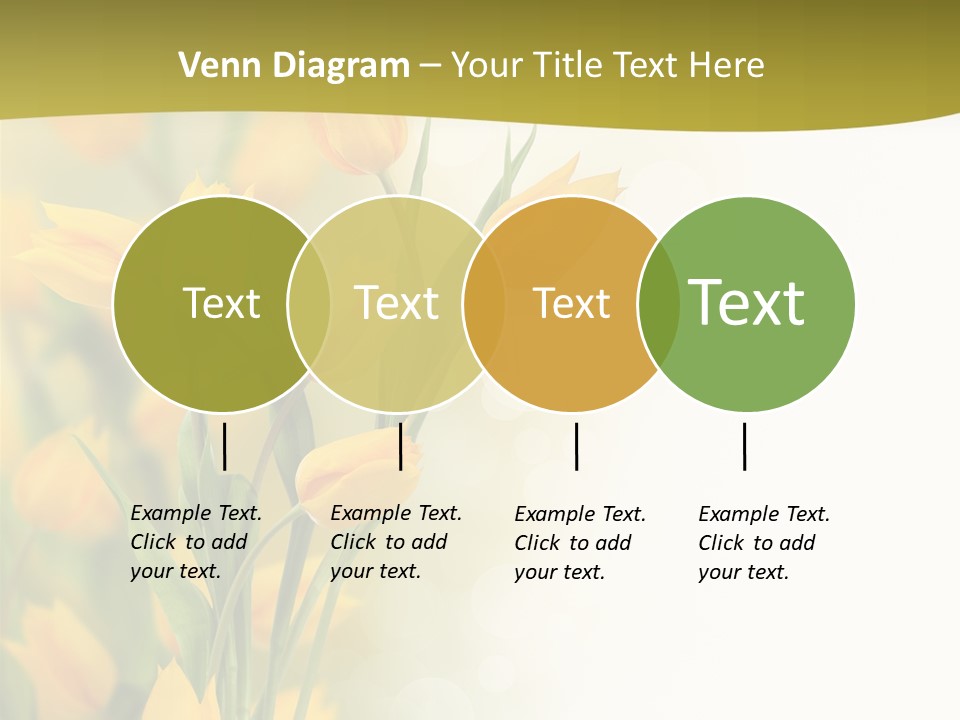 Venn Diagram – Your Title Text Here

Text

Text

Text

Text

Example Text. Click to add your text.

Example Text. Click to add your text.

Example Text. Click to add your text.

Example Text. Click to add your text.